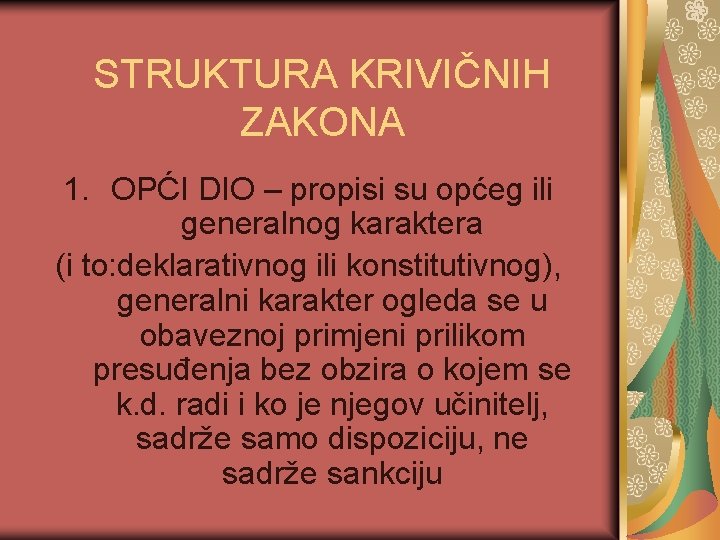 STRUKTURA KRIVIČNIH ZAKONA

1. OPĆI DIO – propisi su općeg ili generalnog karaktera
(i to:deklarativnog ili konstitutivnog), generalni karakter ogleda se u obaveznoj primjeni prilikom presuđenja bez obzira o kojem se k.d. radi i ko je njegov učinitelj, sadrže samo dispoziciju, ne sadrže sankciju